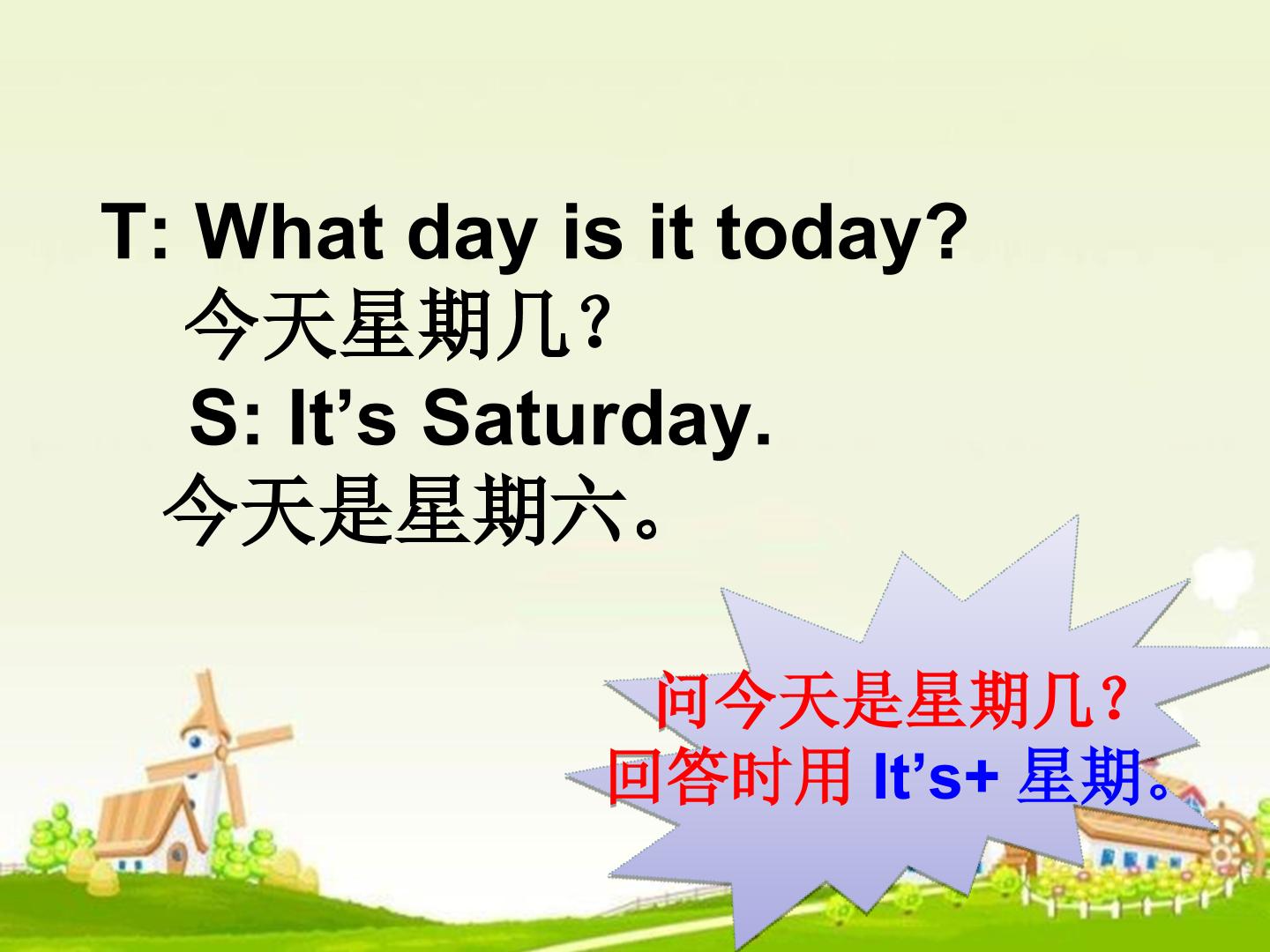 T: What day is it today?

今天星期几？

S: It's Saturday.

今天是星期六。

问今天是星期几？
回答时用It's+星期。